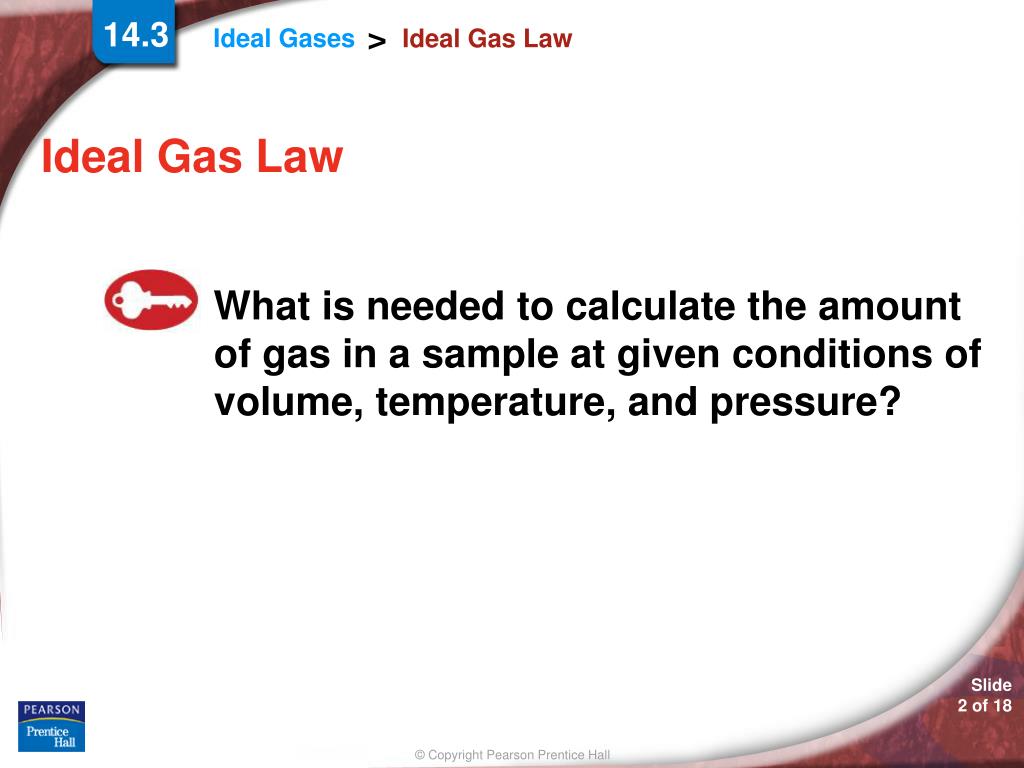 14.3 Ideal Gases > Ideal Gas Law

Ideal Gas Law

What is needed to calculate the amount of gas in a sample at given conditions of volume, temperature, and pressure?

PEARSON
Prentice Hall

Slide
2 of 18

© Copyright Pearson Prentice Hall